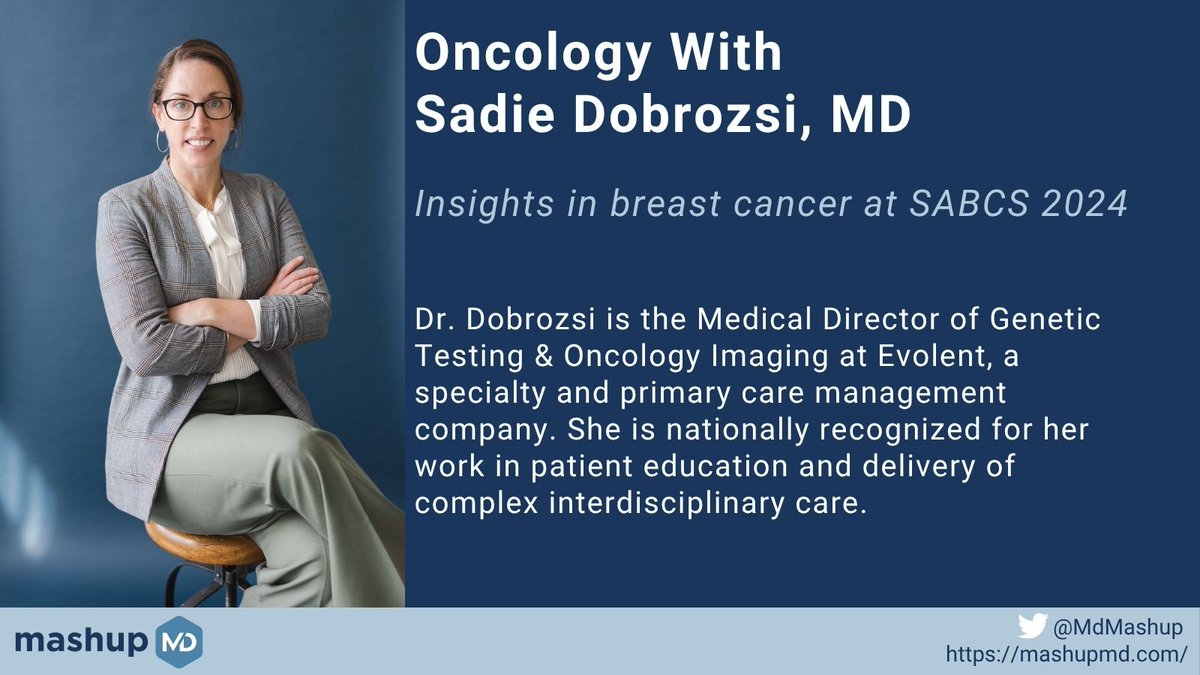 Oncology With
Sadie Dobrozsi, MD

Insights in breast cancer at SABCS 2024

Dr. Dobrozsi is the Medical Director of Genetic Testing & Oncology Imaging at Evolent, a specialty and primary care management company. She is nationally recognized for her work in patient education and delivery of complex interdisciplinary care.

mashup MD

@MdMashup
https://mashupmd.com/